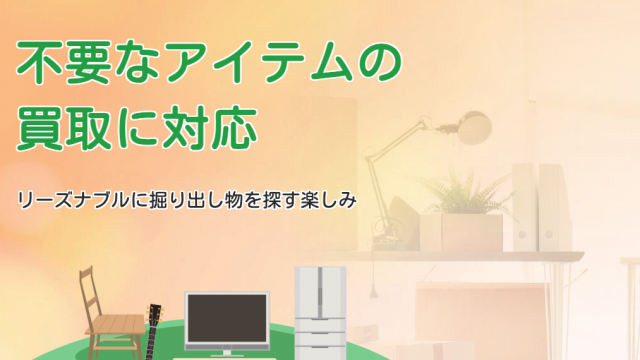 不要なアイテムの
買取に対応

リーズナブルに掘り出し物を探す楽しみ